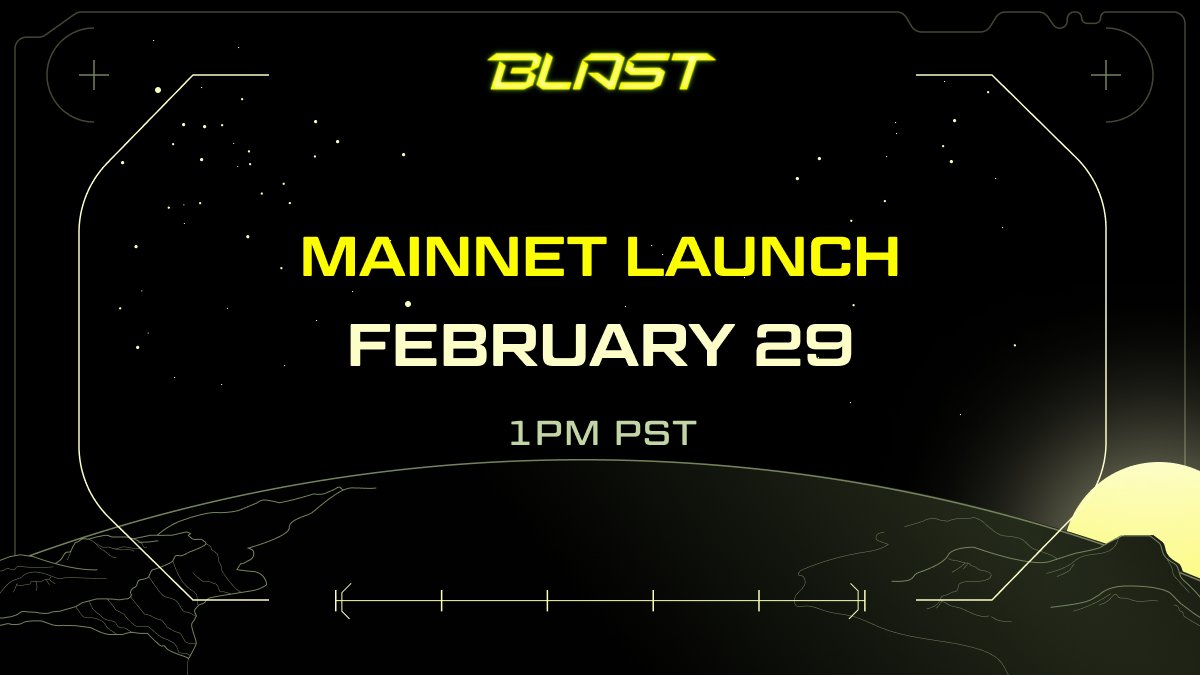 BLAST

MAINNET LAUNCH
FEBRUARY 29

1PM PST